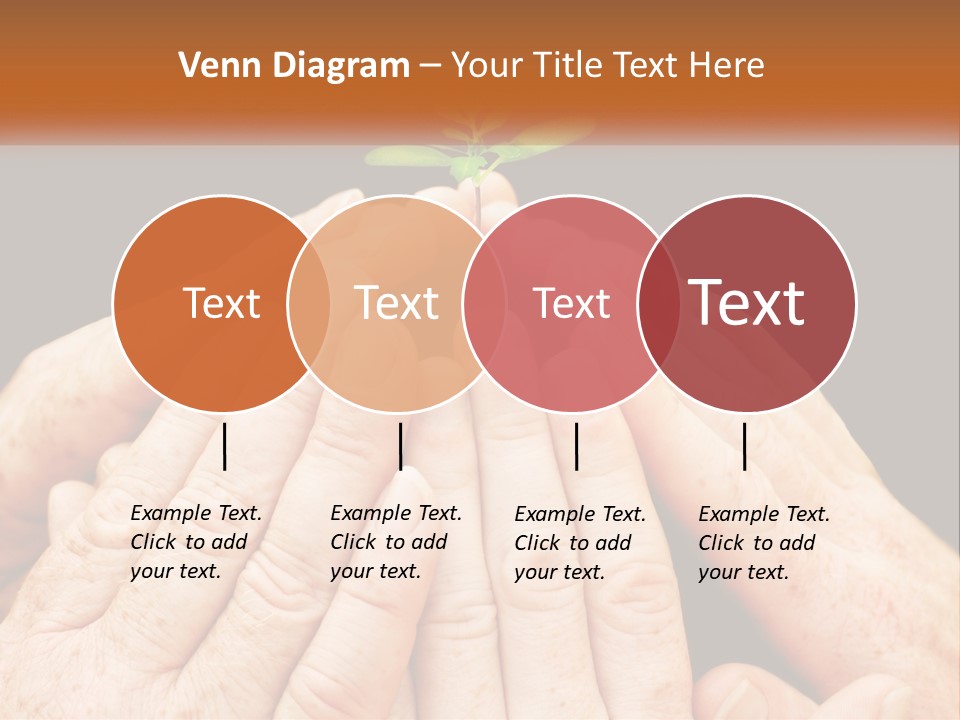 Venn Diagram – Your Title Text Here

Text

Text

Text

Text

Example Text. Click to add your text.

Example Text. Click to add your text.

Example Text. Click to add your text.

Example Text. Click to add your text.